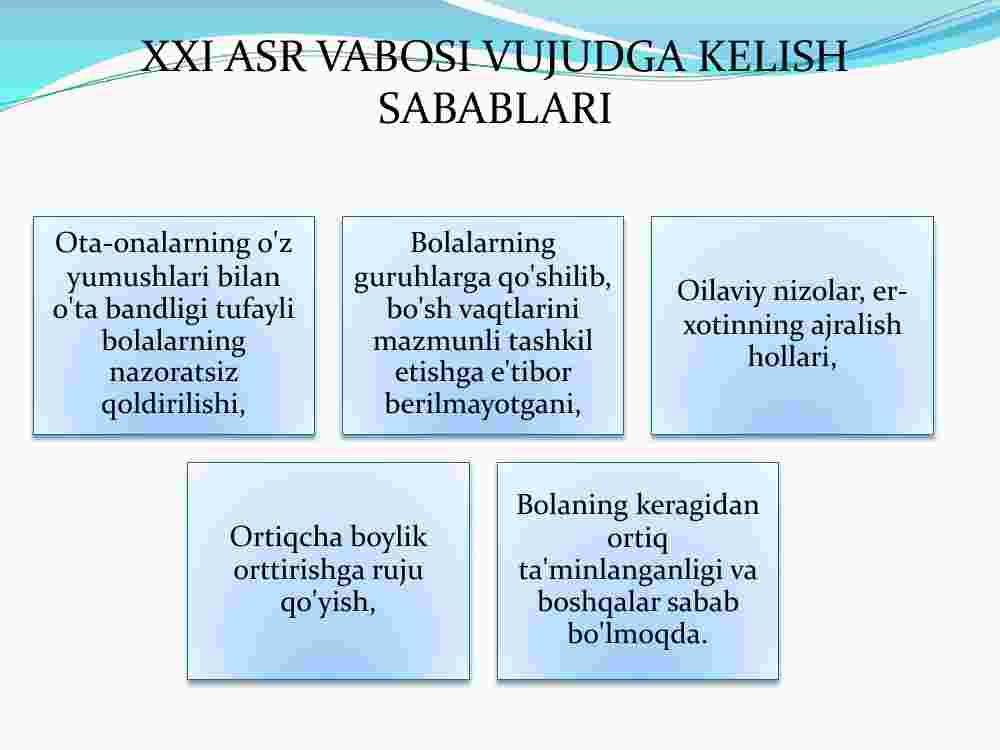 XXI ASR VABOSI VUJUDGA KELISH SABABLARI

Ota-onalarning o'z yumushlari bilan o'ta bandligi tufayli bolalarning nazoratsiz qoldirilishi,

Bolalarning guruhlarga qo'shilib, bo'sh vaqtlarini mazmunli tashkil etishga e'tibor berilmayotgani,

Oilaviy nizolar, er-xotinning ajralish hollari,

Ortiqcha boylik orttirishga ruju qo'yish,

Bolaning keragidan ortiq ta'minlanganligi va boshqalar sabab bo'lmoqda.